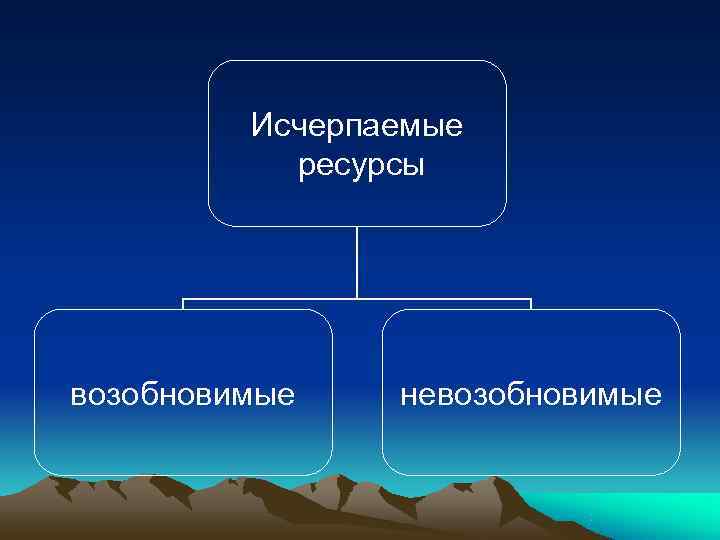 Исчерпаемые ресурсы

возобновимые

невозобновимые